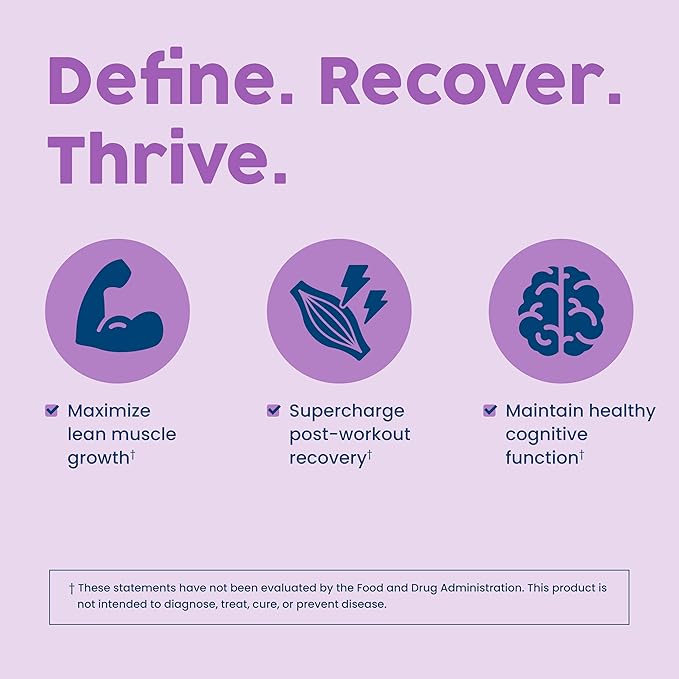 Define. Recover. Thrive.

Maximize lean muscle growth†

Supercharge post-workout recovery†

Maintain healthy cognitive function†

† These statements have not been evaluated by the Food and Drug Administration. This product is not intended to diagnose, treat, cure, or prevent disease.